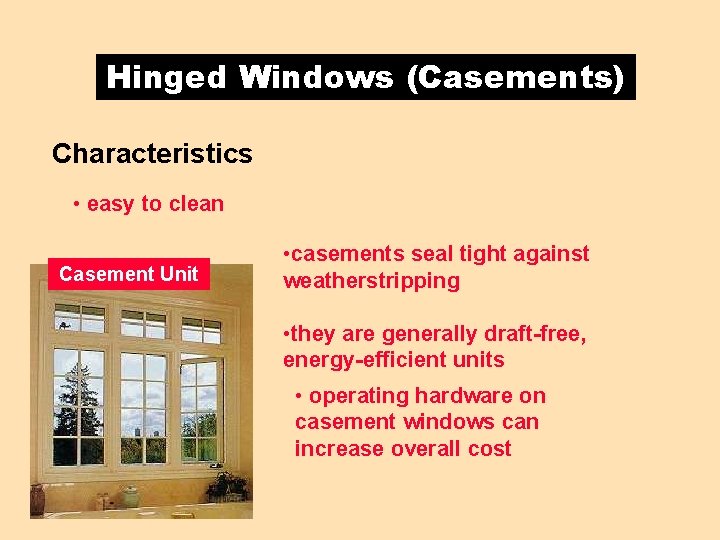 Hinged Windows (Casements)

Characteristics

• easy to clean

Casement Unit

•casements seal tight against weatherstripping

•they are generally draft-free, energy-efficient units

• operating hardware on casement windows can increase overall cost